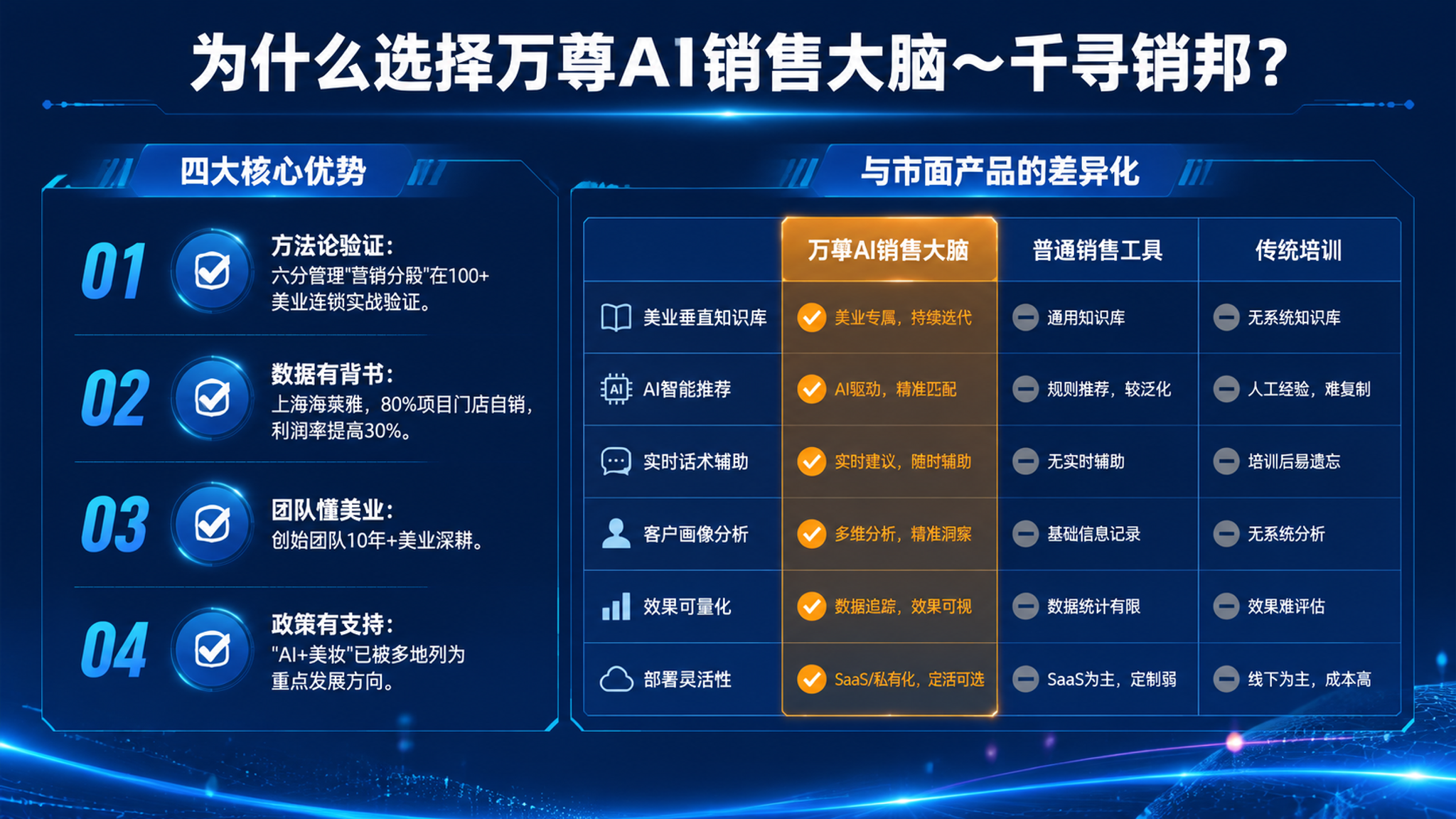 为什么选择万尊AI销售大脑~千寻销邦？

四大核心优势

01 方法论验证：
六分管理"营销分殿"在100+美业连锁实战验证。

02 数据有背书：
上海海莱雅，80%项目门店自销，利润率提高30%。

03 团队懂美业：
创始团队10年+美业深耕。

04 政策有支持：
"AI+美妆"已被多地列为重点发展方向。

与市面产品的差异化

| | 万尊AI销售大脑 | 普通销售工具 | 传统培训 |
|---|---|---|---|
| 美业垂直知识库 | 美业专属，持续迭代 | 通用知识库 | 无系统知识库 |
| AI智能推荐 | AI驱动，精准匹配 | 规则推荐，较泛化 | 人工经验，难复制 |
| 实时话术辅助 | 实时建议，随时辅助 | 无实时辅助 | 培训后易遗忘 |
| 客户画像分析 | 多维分析，精准洞察 | 基础信息记录 | 无系统分析 |
| 效果可量化 | 数据追踪，效果可视 | 数据统计有限 | 效果难评估 |
| 部署灵活性 | SaaS/私有化，定活可选 | SaaS为主，定制弱 | 线下为主，成本高 |